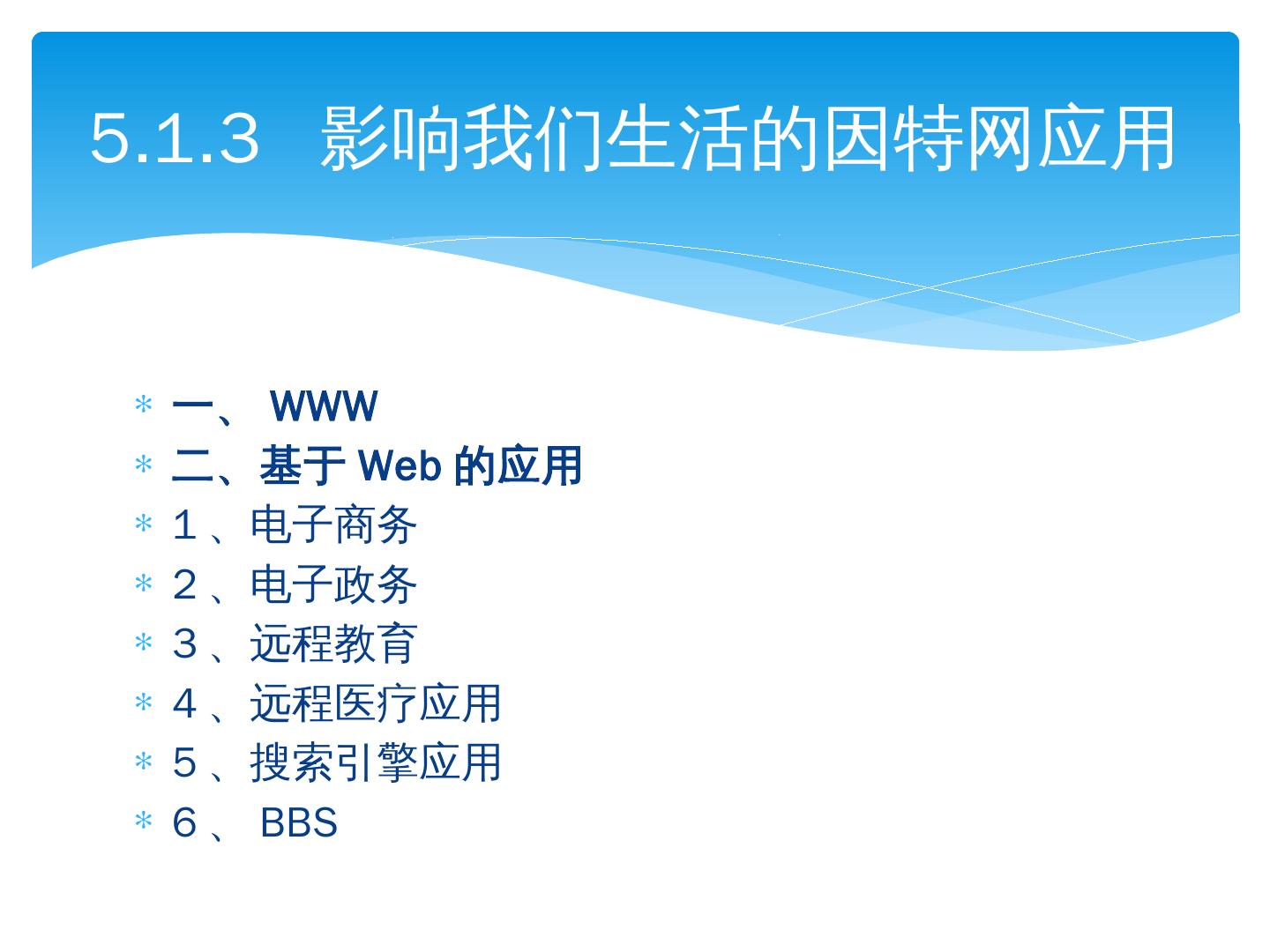 5.1.3 影响我们生活的因特网应用

* 一、 WWW
* 二、基于 Web 的应用
* 1 、电子商务
* 2 、电子政务
* 3 、远程教育
* 4 、远程医疗应用
* 5 、搜索引擎应用
* 6 、 BBS